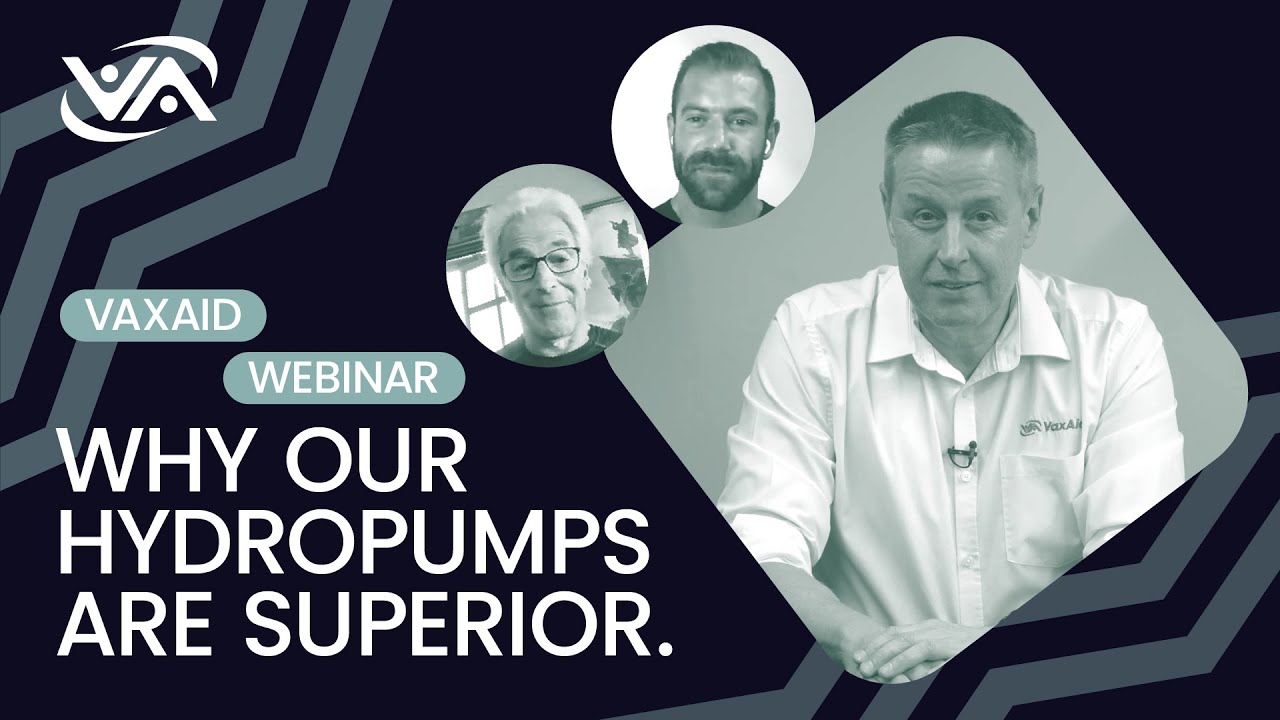 VA

VAXAID

WEBINAR

WHY OUR HYDROPUMPS ARE SUPERIOR.

VaxAid